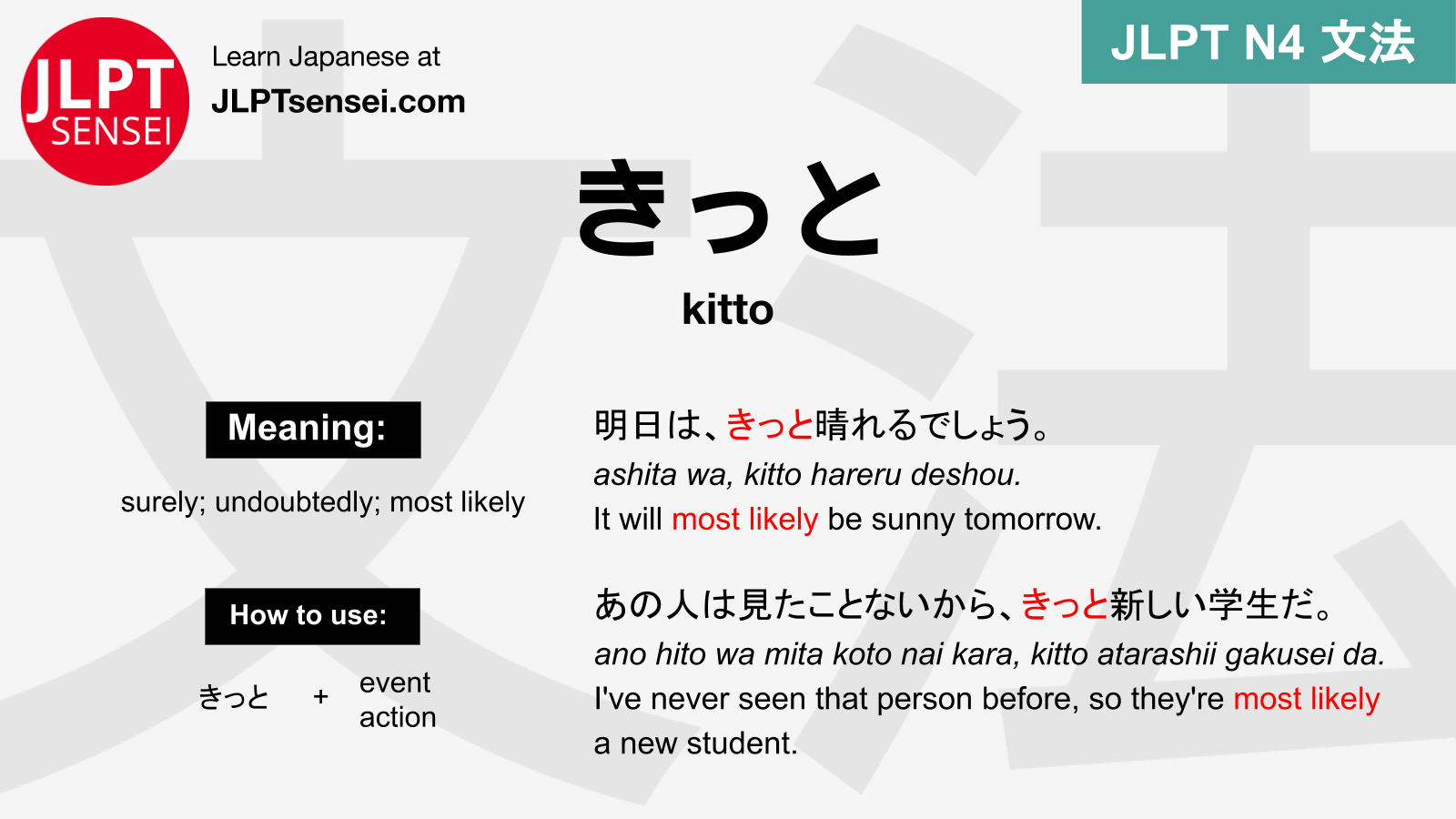 JLPT SENSEI

Learn Japanese at
JLPTsensei.com

JLPT N4 文法

きっと

kitto

Meaning:

surely; undoubtedly; most likely

How to use:

きっと + event
action

明日は、きっと晴れるでしょう。
ashita wa, kitto hareru deshou.
It will most likely be sunny tomorrow.

あの人は見たことないから、きっと新しい学生だ。
ano hito wa mita koto nai kara, kitto atarashii gakusei da.
I've never seen that person before, so they're most likely a new student.